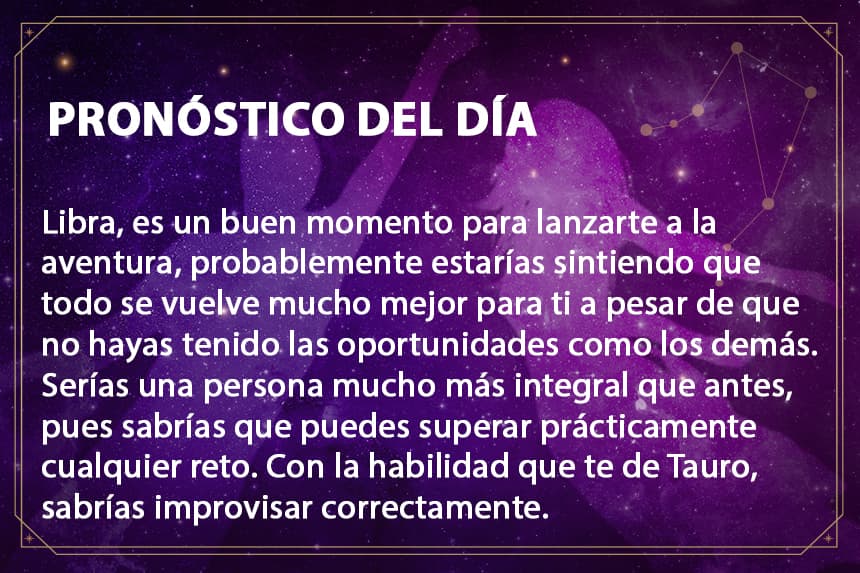 PRONÓSTICO DEL DÍA

Libra, es un buen momento para lanzarte a la aventura, probablemente estarías sintiendo que todo se vuelve mucho mejor para ti a pesar de que no hayas tenido las oportunidades como los demás. Serías una persona mucho más integral que antes, pues sabrías que puedes superar prácticamente cualquier reto. Con la habilidad que te de Tauro, sabrías improvisar correctamente.